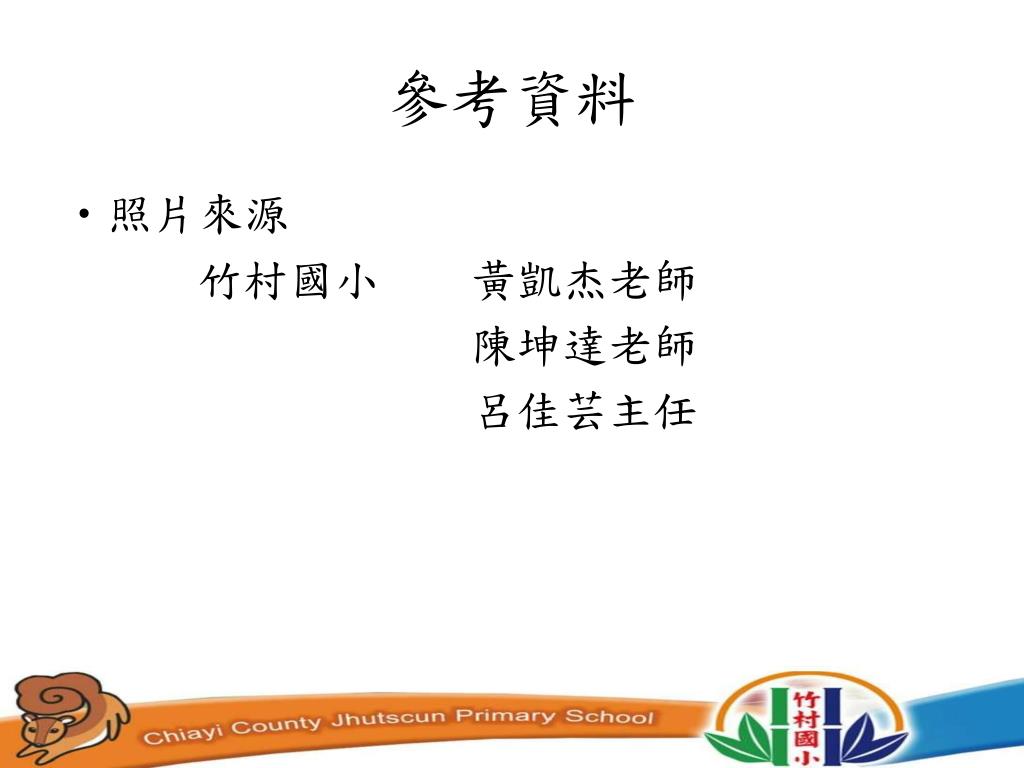 參考資料

• 照片來源

竹村國小　　黃凱杰老師
　　　　　　陳坤達老師
　　　　　　呂佳芸主任

Chiayi County Jhutscun Primary School

竹村國小